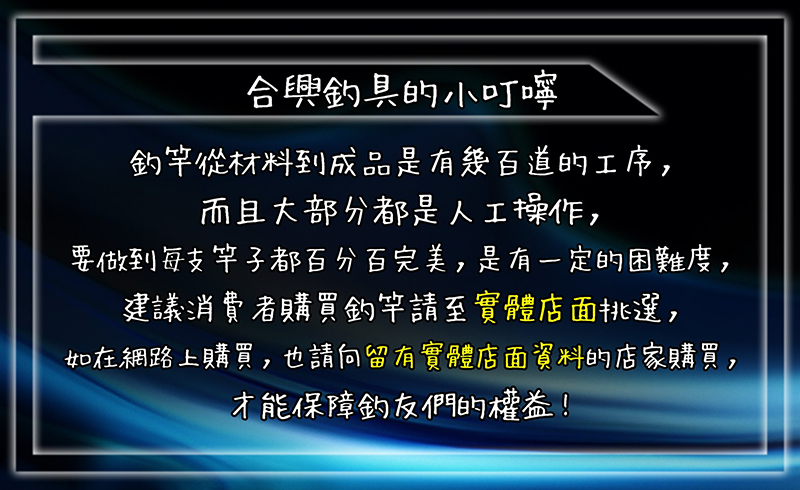 合興釣具的小叮嚀

釣竿從材料到成品是有幾百道的工序，
而且大部分都是人工操作，
要做到每支竿子都百分百完美，是有一定的困難度，
建議消費者購買釣竿請至實體店面挑選，
如在網路上購買，也請向留有實體店面資料的店家購買，
才能保障釣友們的權益！